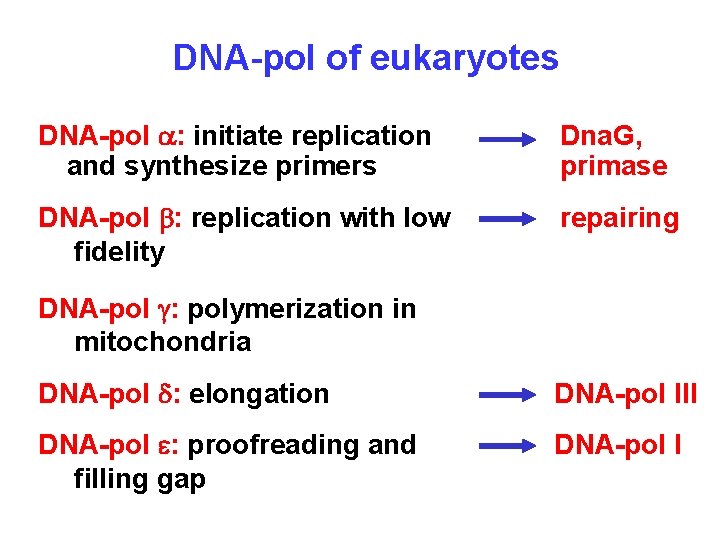 DNA-pol of eukaryotes

DNA-pol $\alpha$: initiate replication and synthesize primers → DnaG, primase

DNA-pol $\beta$: replication with low fidelity → repairing

DNA-pol $\gamma$: polymerization in mitochondria

DNA-pol $\delta$: elongation → DNA-pol III

DNA-pol $\varepsilon$: proofreading and filling gap → DNA-pol I